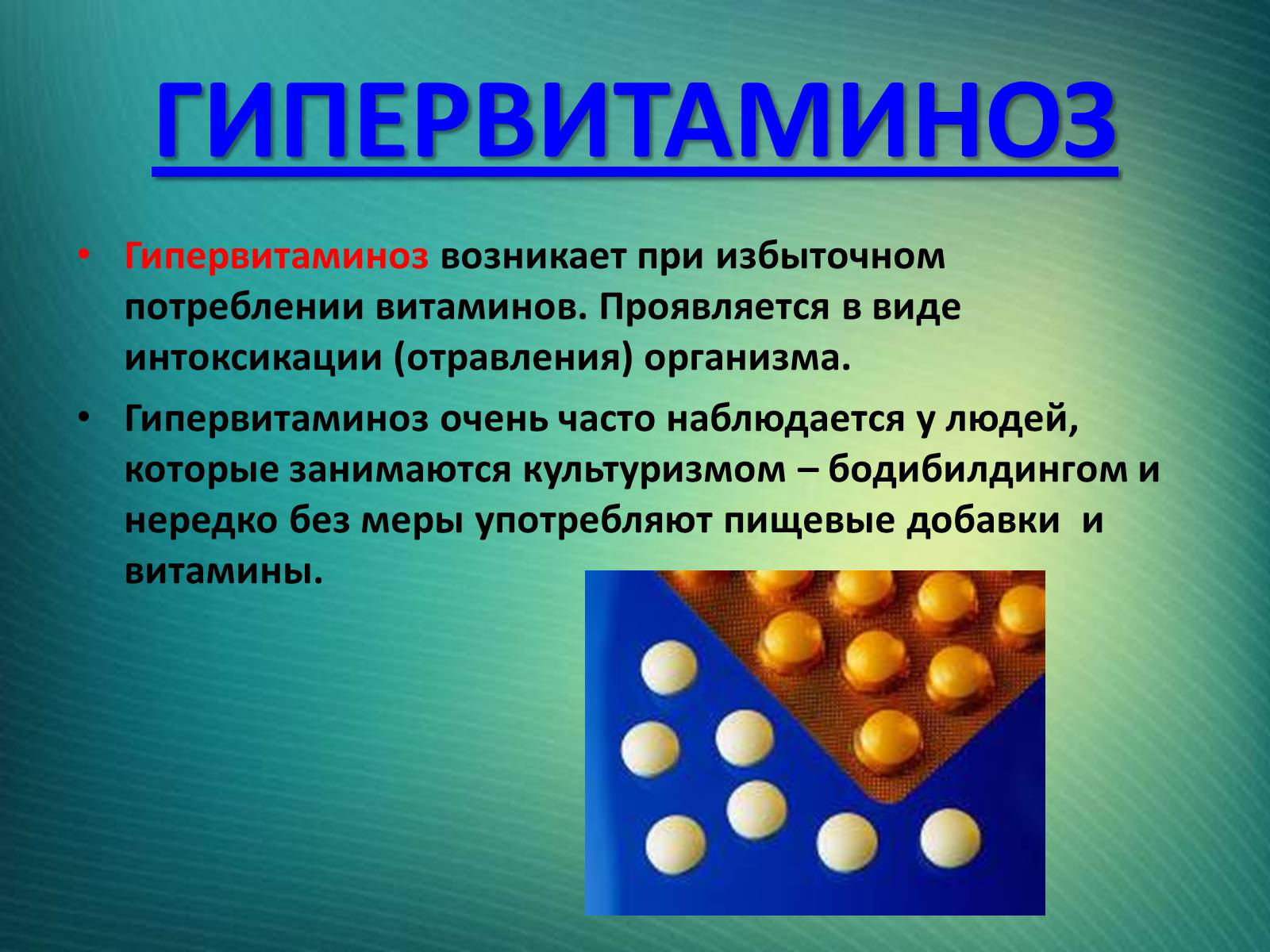 ГИПЕРВИТАМИНОЗ

• Гипервитаминоз возникает при избыточном потреблении витаминов. Проявляется в виде интоксикации (отравления) организма.

• Гипервитаминоз очень часто наблюдается у людей, которые занимаются культуризмом – бодибилдингом и нередко без меры употребляют пищевые добавки и витамины.